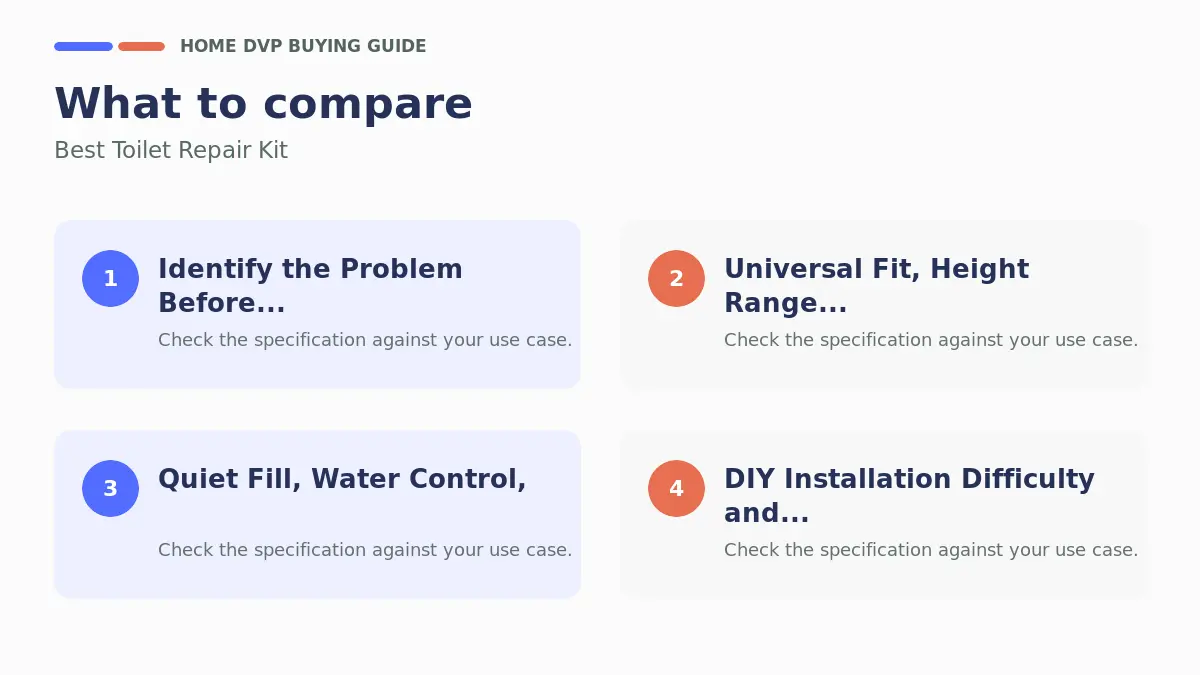 HOME DVP BUYING GUIDE

What to compare

Best Toilet Repair Kit

1

Identify the Problem Before...

Check the specification against your use case.

2

Universal Fit, Height Range...

Check the specification against your use case.

3

Quiet Fill, Water Control,

Check the specification against your use case.

4

DIY Installation Difficulty and...

Check the specification against your use case.